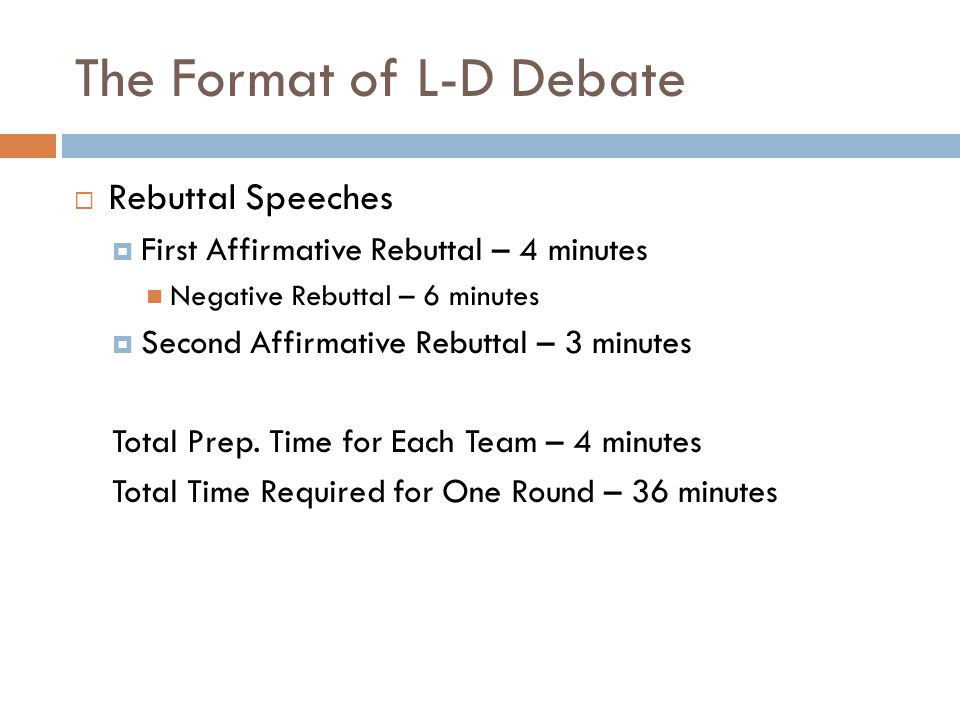 The Format of L-D Debate

Rebuttal Speeches

First Affirmative Rebuttal – 4 minutes

Negative Rebuttal – 6 minutes

Second Affirmative Rebuttal – 3 minutes

Total Prep. Time for Each Team – 4 minutes

Total Time Required for One Round – 36 minutes